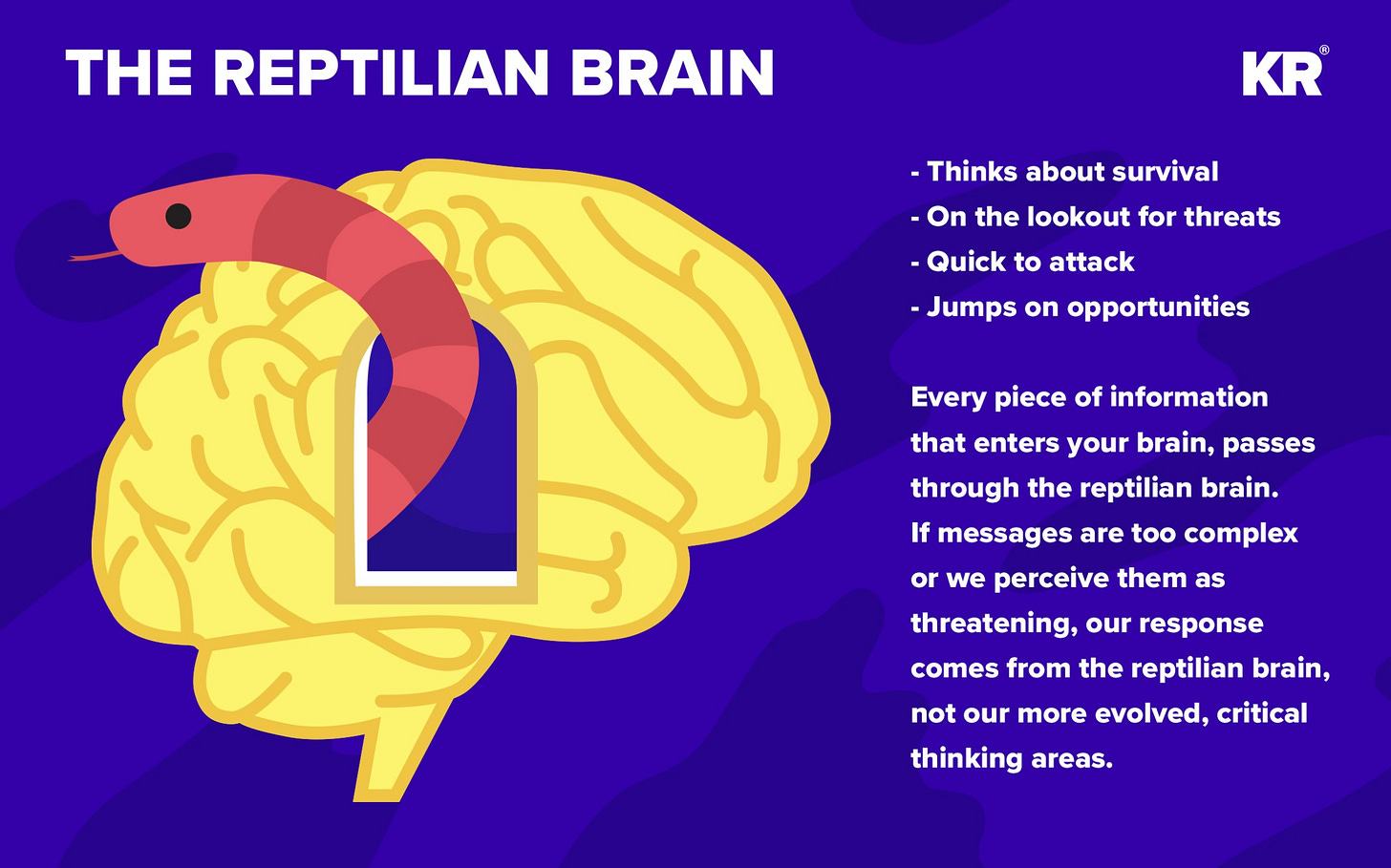 THE REPTILIAN BRAIN

KR®

- Thinks about survival
- On the lookout for threats
- Quick to attack
- Jumps on opportunities

Every piece of information that enters your brain, passes through the reptilian brain. If messages are too complex or we perceive them as threatening, our response comes from the reptilian brain, not our more evolved, critical thinking areas.